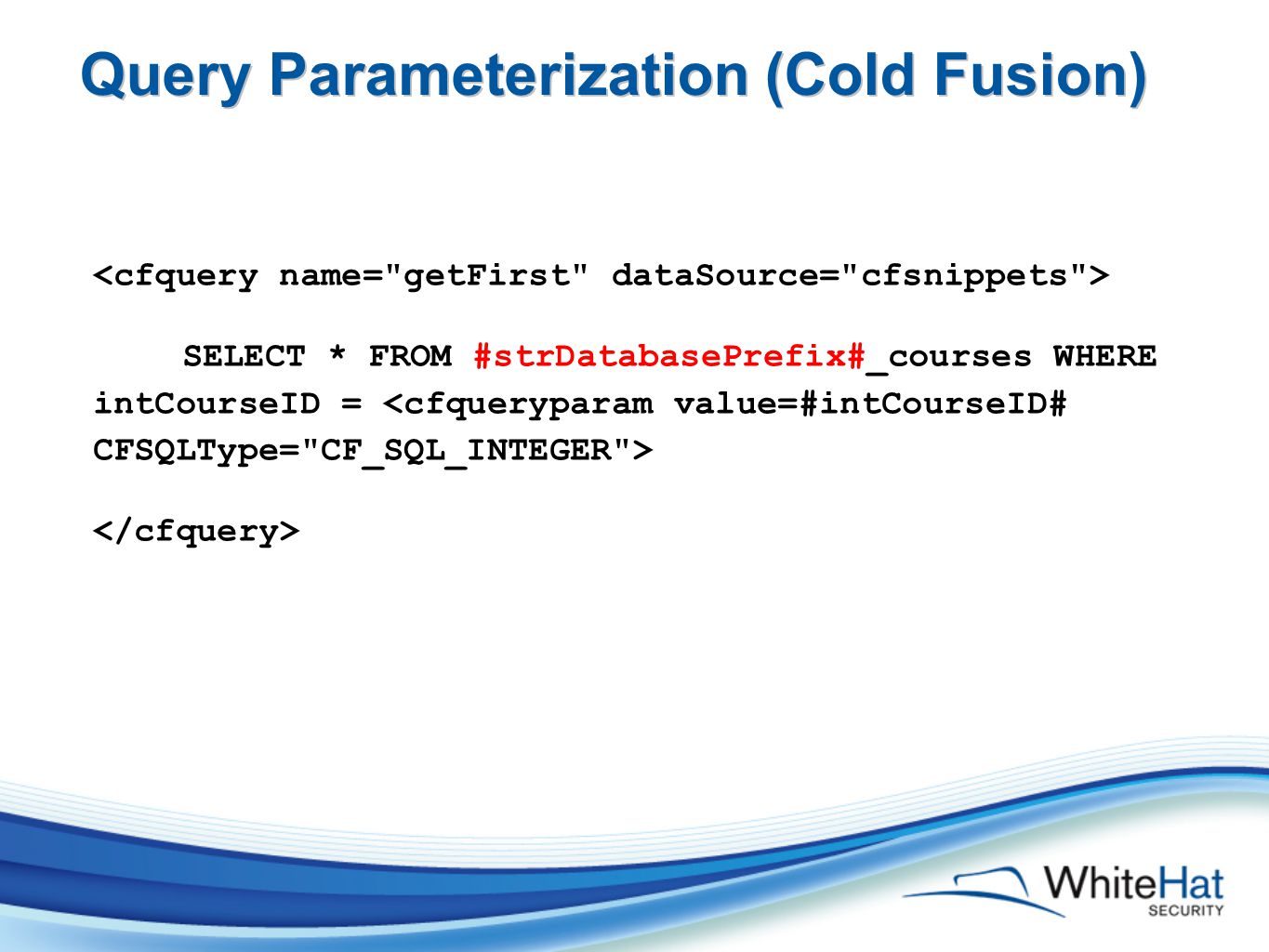 Query Parameterization (Cold Fusion)

<cfquery name="getFirst" dataSource="cfsnippets">

SELECT * FROM #strDatabasePrefix#_courses WHERE intCourseID = <cfqueryparam value=#intCourseID# CFSQLType="CF_SQL_INTEGER">

</cfquery>

WhiteHat SECURITY